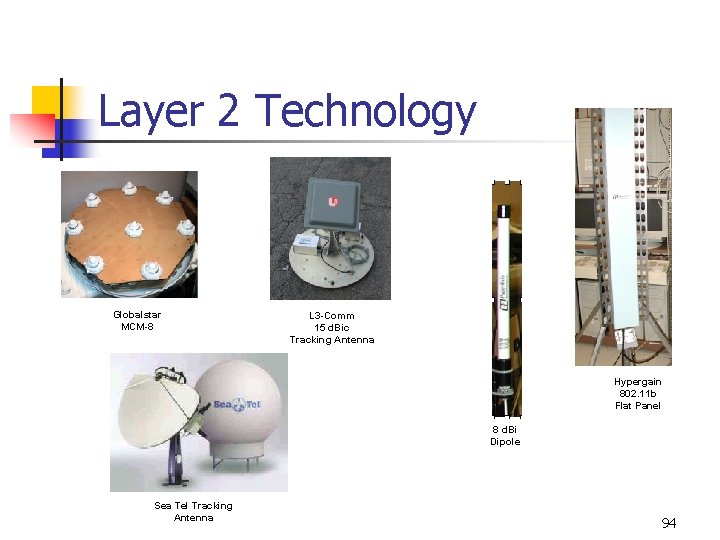 Layer 2 Technology

Globalstar
MCM-8

L3-Comm
15 dBic
Tracking Antenna

Sea Tel

Sea Tel Tracking
Antenna

8 dBi
Dipole

Hypergain
802.11b
Flat Panel

94